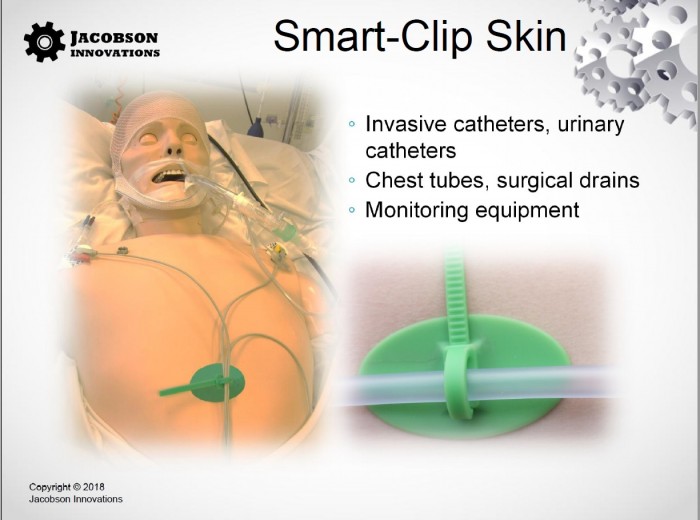 JACOBSON INNOVATIONS

Smart-Clip Skin

◦ Invasive catheters, urinary catheters
◦ Chest tubes, surgical drains
◦ Monitoring equipment

Copyright © 2018
Jacobson Innovations